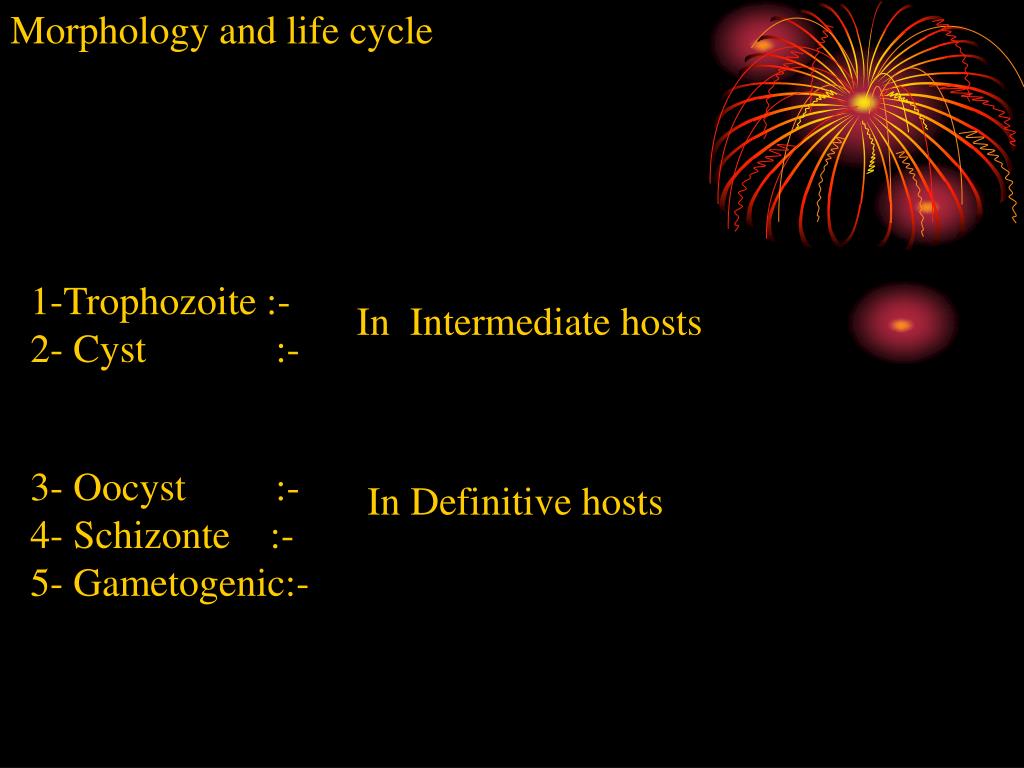 Morphology and life cycle

1-Trophozoite :-
2- Cyst :-

In Intermediate hosts

3- Oocyst :-
4- Schizonte :-
5- Gametogenic:-

In Definitive hosts